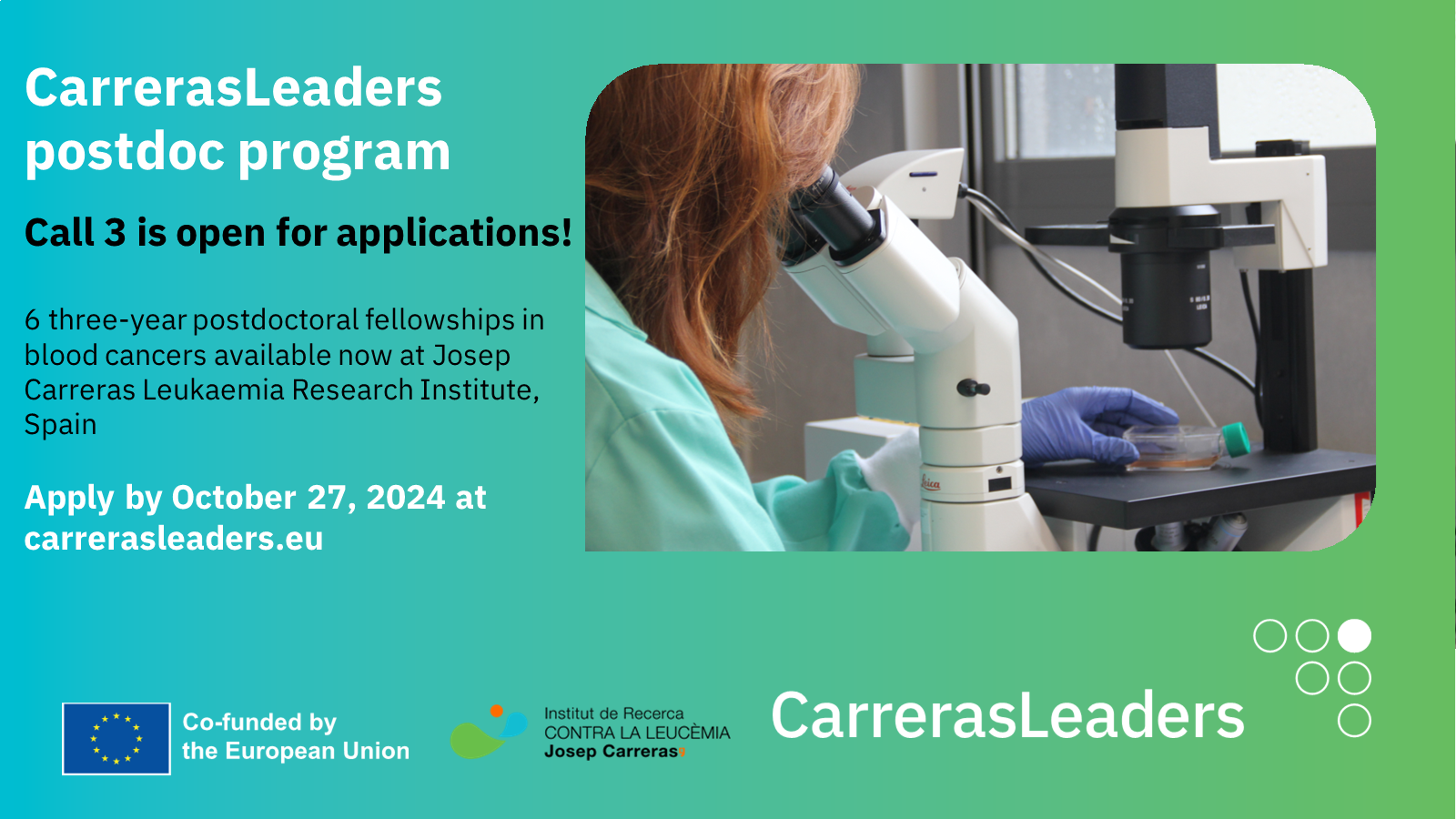 CarrerasLeaders postdoc program

Call 3 is open for applications!

6 three-year postdoctoral fellowships in blood cancers available now at Josep Carreras Leukaemia Research Institute, Spain

Apply by October 27, 2024 at carrerasleaders.eu

Leica

Co-funded by the European Union

Institut de Recerca CONTRA LA LEUCÈMIA Josep Carreras

CarrerasLeaders